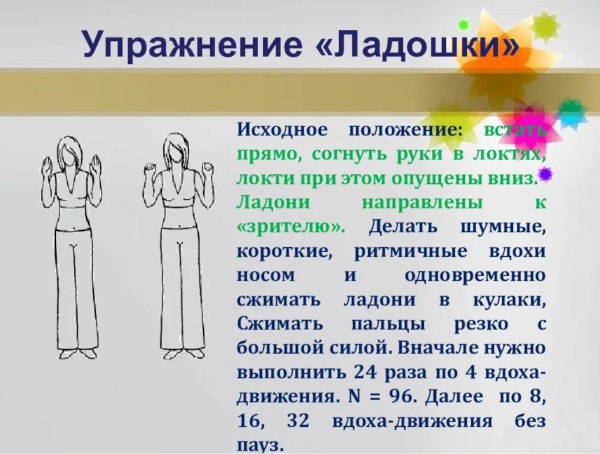 Упражнение «Ладошки»

Исходное положение: встать прямо, согнуть руки в локтях, локти при этом опущены вниз. Ладони направлены к «зрителю». Делать шумные, короткие, ритмичные вдохи носом и одновременно сжимать ладони в кулаки, Сжимать пальцы резко с большой силой. Вначале нужно выполнить 24 раза по 4 вдоха-движения. N = 96. Далее по 8, 16, 32 вдоха-движения без пауз.